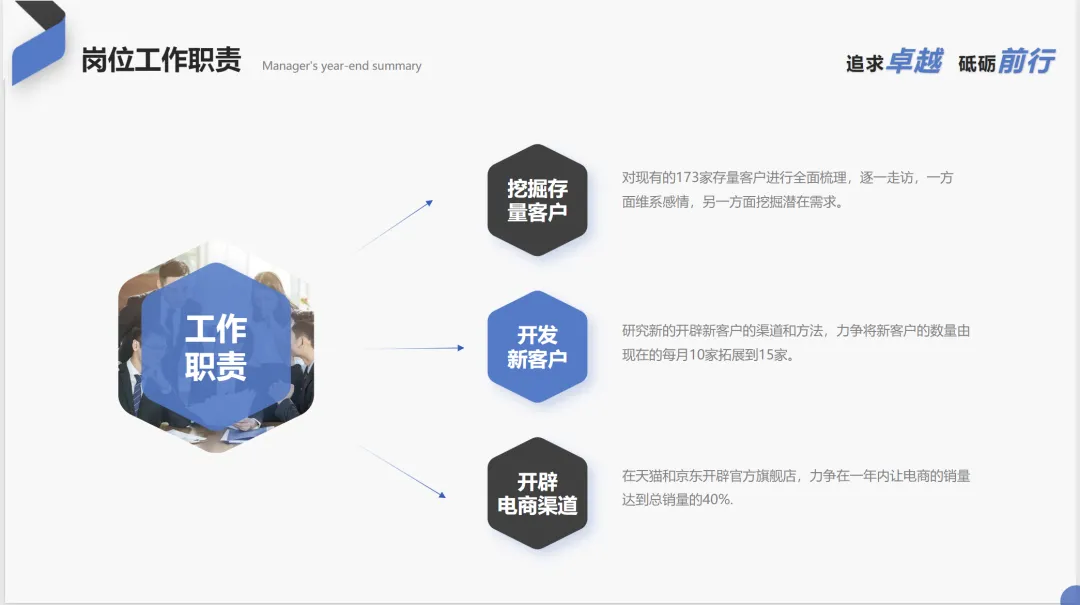 岗位工作职责

Manager's year-end summary

追求卓越 砥砺前行

工作职责

挖掘存量客户

对现有的173家存量客户进行全面梳理，逐一走访，一方面维系感情，另一方面挖掘潜在需求。

开发新客户

研究新的开辟新客户的渠道和方法，力争将新客户的数量由现在的每月10家拓展到15家。

开辟电商渠道

在天猫和京东开辟官方旗舰店，力争在一年内让电商的销量达到总销量的40%.